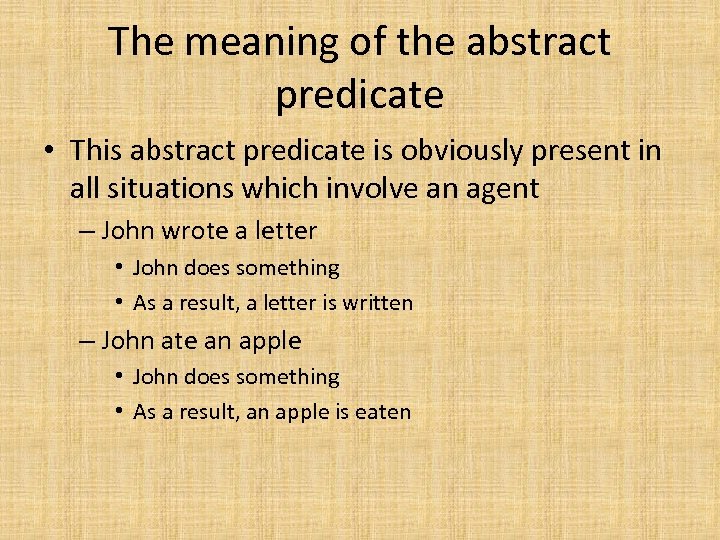 The meaning of the abstract predicate

• This abstract predicate is obviously present in all situations which involve an agent

– John wrote a letter

• John does something

• As a result, a letter is written

– John ate an apple

• John does something

• As a result, an apple is eaten